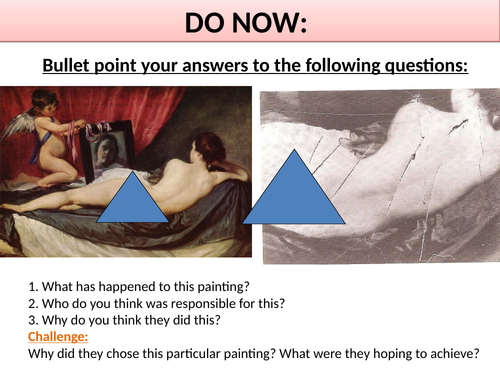 DO NOW:

Bullet point your answers to the following questions:

1. What has happened to this painting?
2. Who do you think was responsible for this?
3. Why do you think they did this?
Challenge:
Why did they chose this particular painting? What were they hoping to achieve?